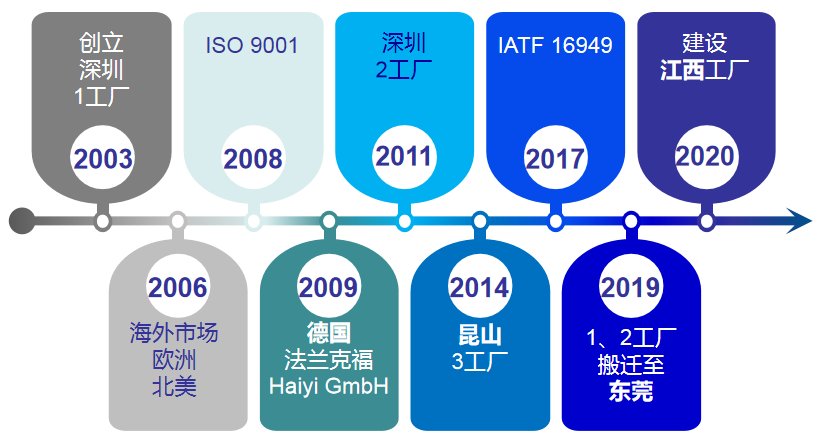 创立
深圳
1工厂

2003

ISO 9001

2008

深圳
2工厂

2011

IATF 16949

2017

建设
江西工厂

2020

2006

海外市场
欧洲
北美

2009

德国
法兰克福
Haiyi GmbH

2014

昆山
3工厂

2019

1、2工厂
搬迁至
东莞